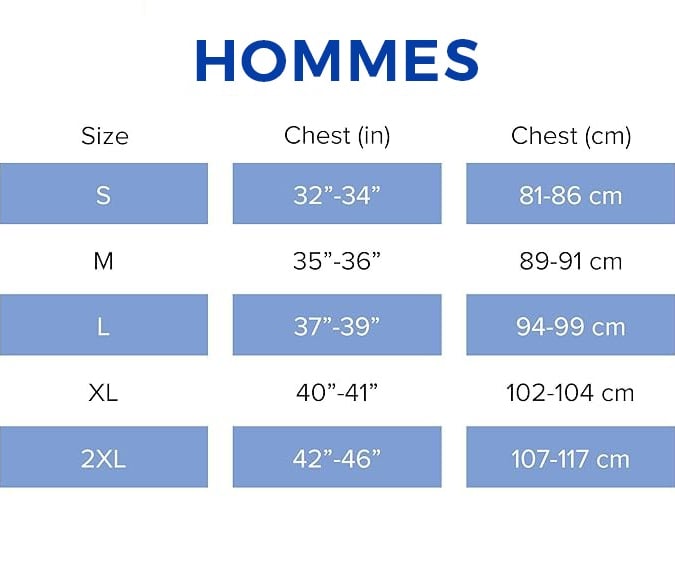 HOMMES

| Size | Chest (in) | Chest (cm) |
|---|---|---|
| S | 32”-34” | 81-86 cm |
| M | 35”-36” | 89-91 cm |
| L | 37”-39” | 94-99 cm |
| XL | 40”-41” | 102-104 cm |
| 2XL | 42”-46” | 107-117 cm |